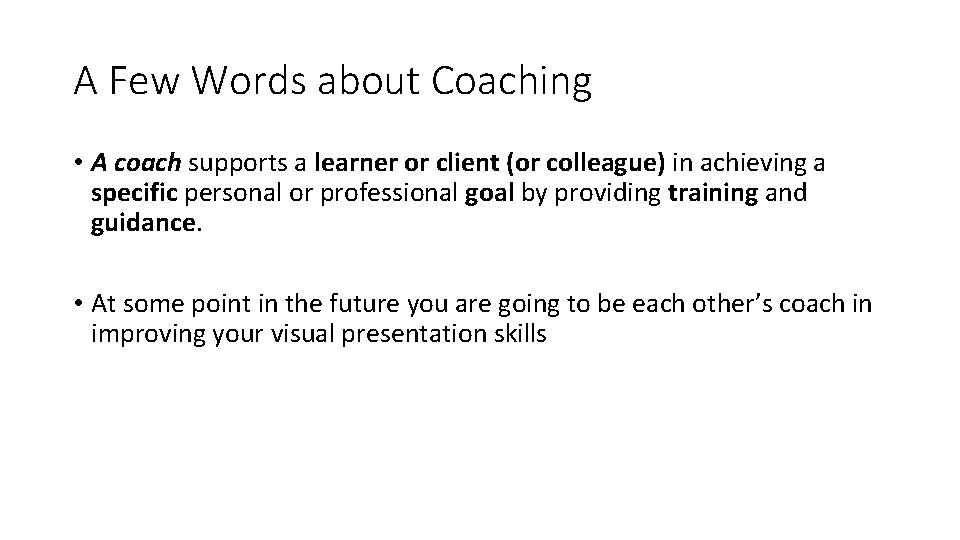 A Few Words about Coaching

• A coach supports a learner or client (or colleague) in achieving a specific personal or professional goal by providing training and guidance.

• At some point in the future you are going to be each other's coach in improving your visual presentation skills